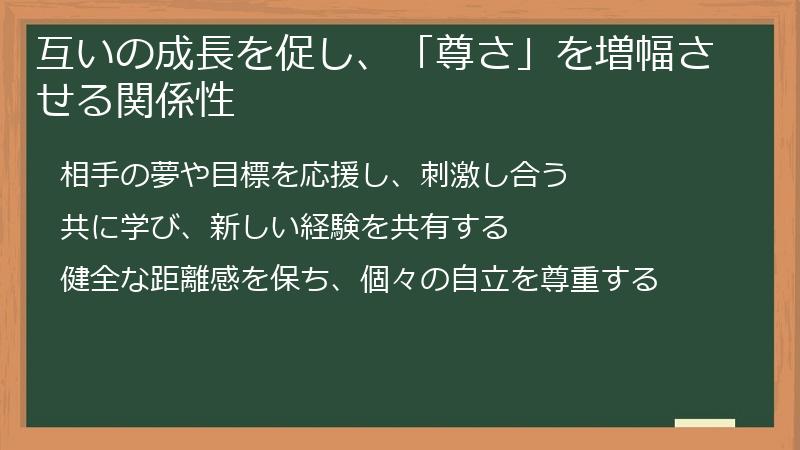 互いの成長を促し、「尊さ」を増幅させる関係性

相手の夢や目標を応援し、刺激し合う

共に学び、新しい経験を共有する

健全な距離感を保ち、個々の自立を尊重する